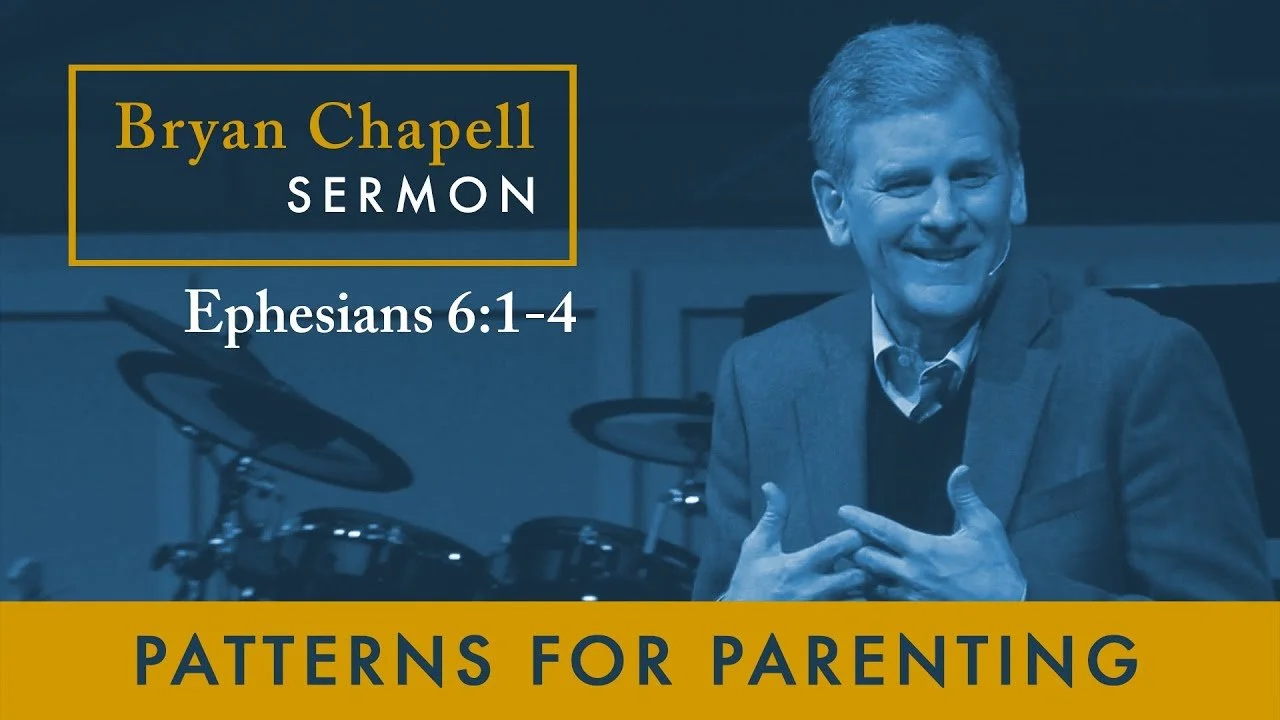 Bryan Chapell
SERMON

Ephesians 6:1-4

PATTERNS FOR PARENTING